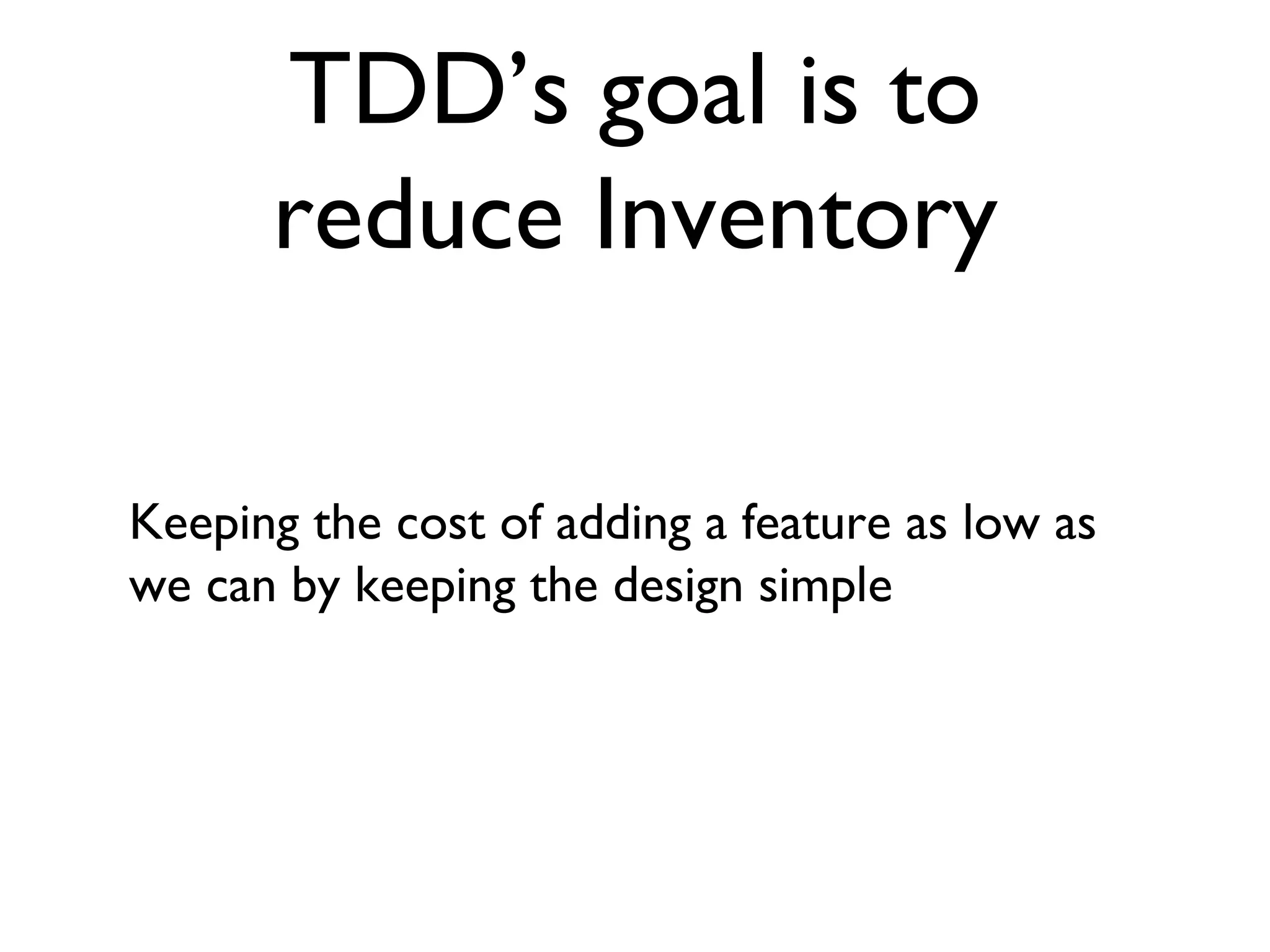 TDD’s goal is to reduce Inventory

Keeping the cost of adding a feature as low as we can by keeping the design simple